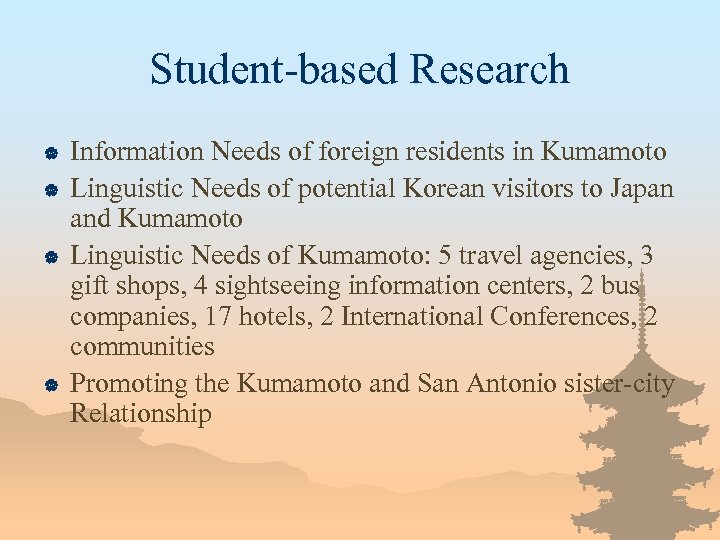 Student-based Research

- Information Needs of foreign residents in Kumamoto
- Linguistic Needs of potential Korean visitors to Japan and Kumamoto
- Linguistic Needs of Kumamoto: 5 travel agencies, 3 gift shops, 4 sightseeing information centers, 2 bus companies, 17 hotels, 2 International Conferences, 2 communities
- Promoting the Kumamoto and San Antonio sister-city Relationship